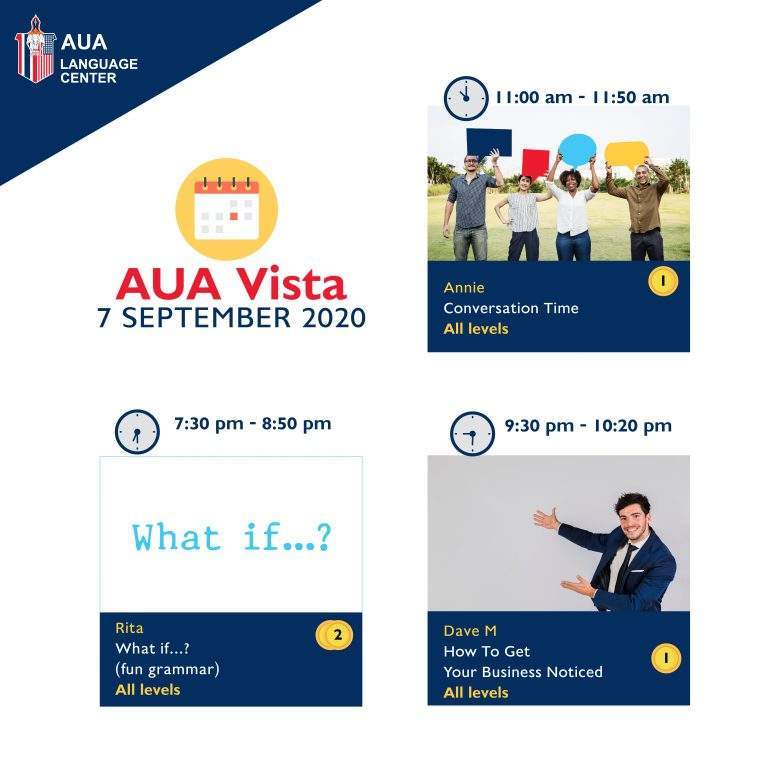 AUA LANGUAGE CENTER

AUA Vista
7 SEPTEMBER 2020

11:00 am - 11:50 am

Annie
Conversation Time
All levels
1

7:30 pm - 8:50 pm

What if...?

Rita
What if...?
(fun grammar)
All levels
2

9:30 pm - 10:20 pm

Dave M
How To Get
Your Business Noticed
All levels
1